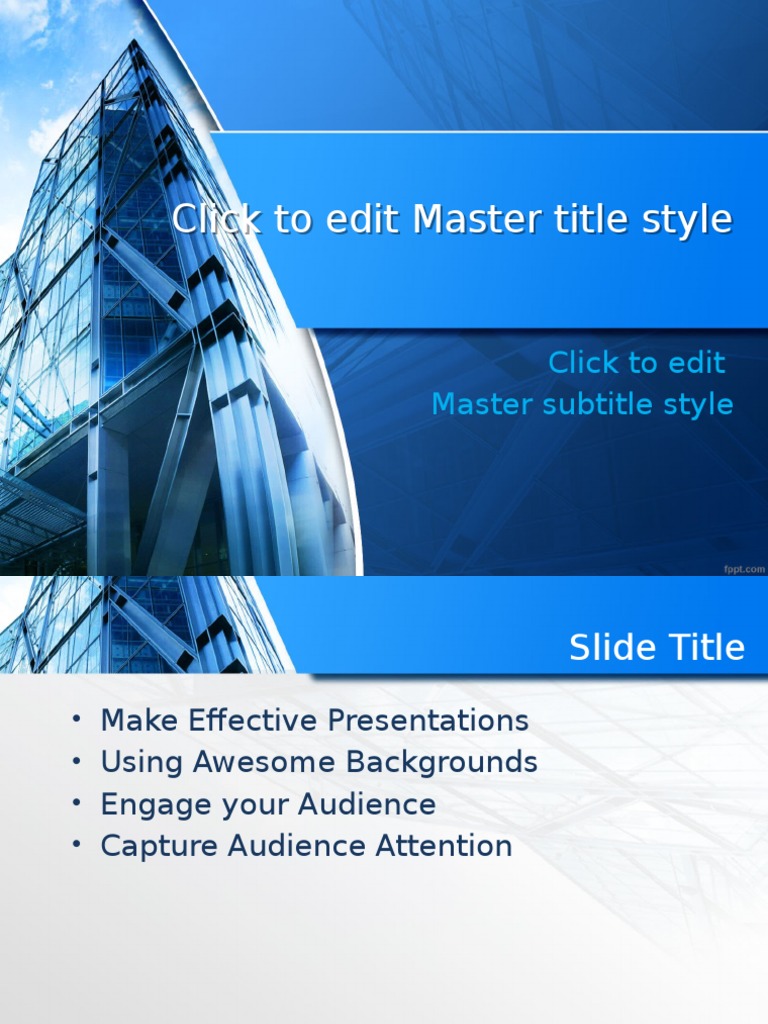 Click to edit Master title style

Click to edit
Master subtitle style

fppt.com

Slide Title

• Make Effective Presentations
• Using Awesome Backgrounds
• Engage your Audience
• Capture Audience Attention